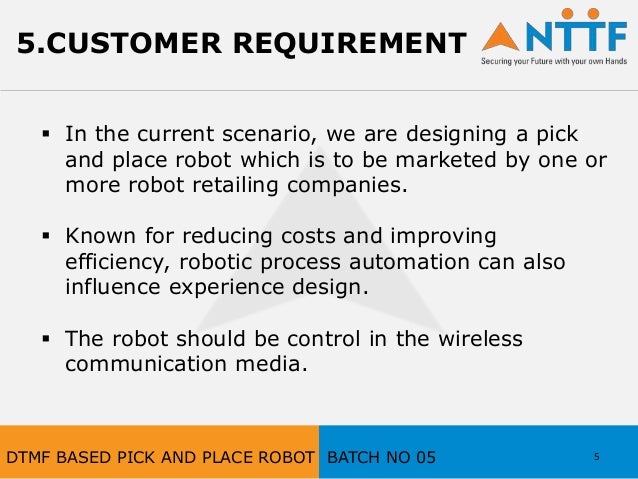 5.CUSTOMER REQUIREMENT

NTTF
Securing your Future with your own Hands

▪ In the current scenario, we are designing a pick and place robot which is to be marketed by one or more robot retailing companies.

▪ Known for reducing costs and improving efficiency, robotic process automation can also influence experience design.

▪ The robot should be control in the wireless communication media.

DTMF BASED PICK AND PLACE ROBOT BATCH NO 05 5